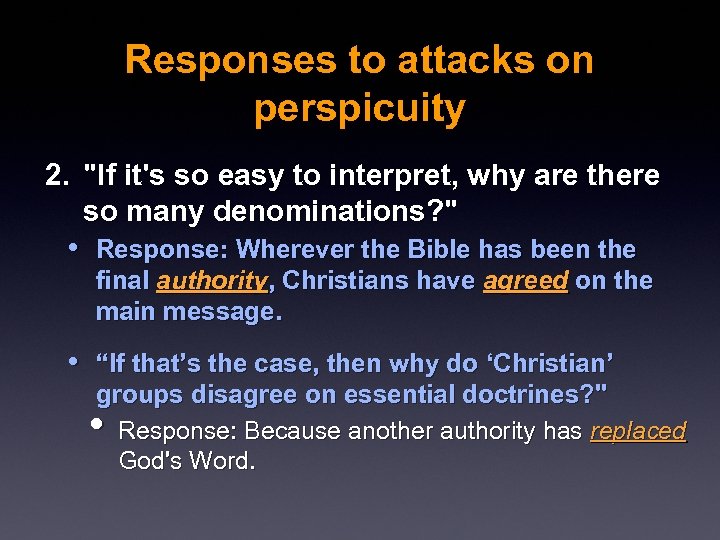 Responses to attacks on perspicuity

2. "If it's so easy to interpret, why are there so many denominations?"

• Response: Wherever the Bible has been the final authority, Christians have agreed on the main message.

• “If that’s the case, then why do ‘Christian’ groups disagree on essential doctrines?"

• Response: Because another authority has replaced God's Word.